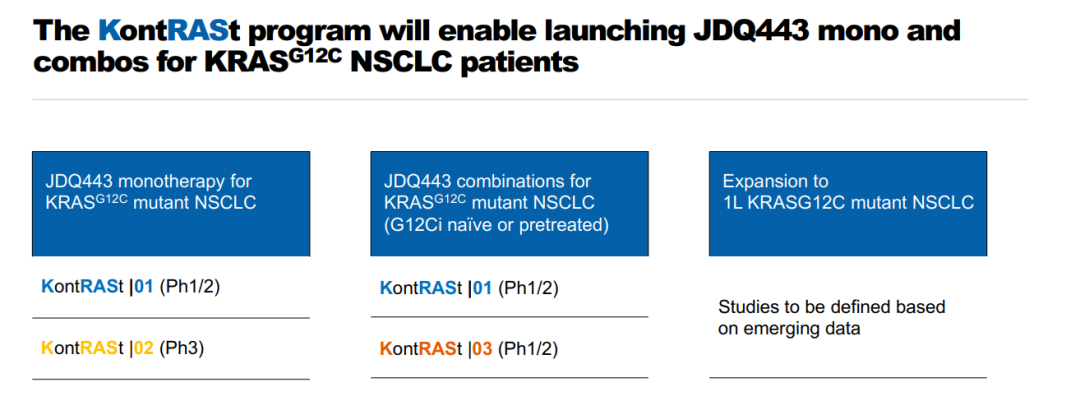 The KontRASt program will enable launching JDQ443 mono and combos for KRAS$^{G12C}$ NSCLC patients

JDQ443 monotherapy for KRAS$^{G12C}$ mutant NSCLC

KontRASt |01 (Ph1/2)

KontRASt |02 (Ph3)

JDQ443 combinations for KRAS$^{G12C}$ mutant NSCLC (G12Ci naïve or pretreated)

KontRASt |01 (Ph1/2)

KontRASt |03 (Ph1/2)

Expansion to 1L KRASG12C mutant NSCLC

Studies to be defined based on emerging data